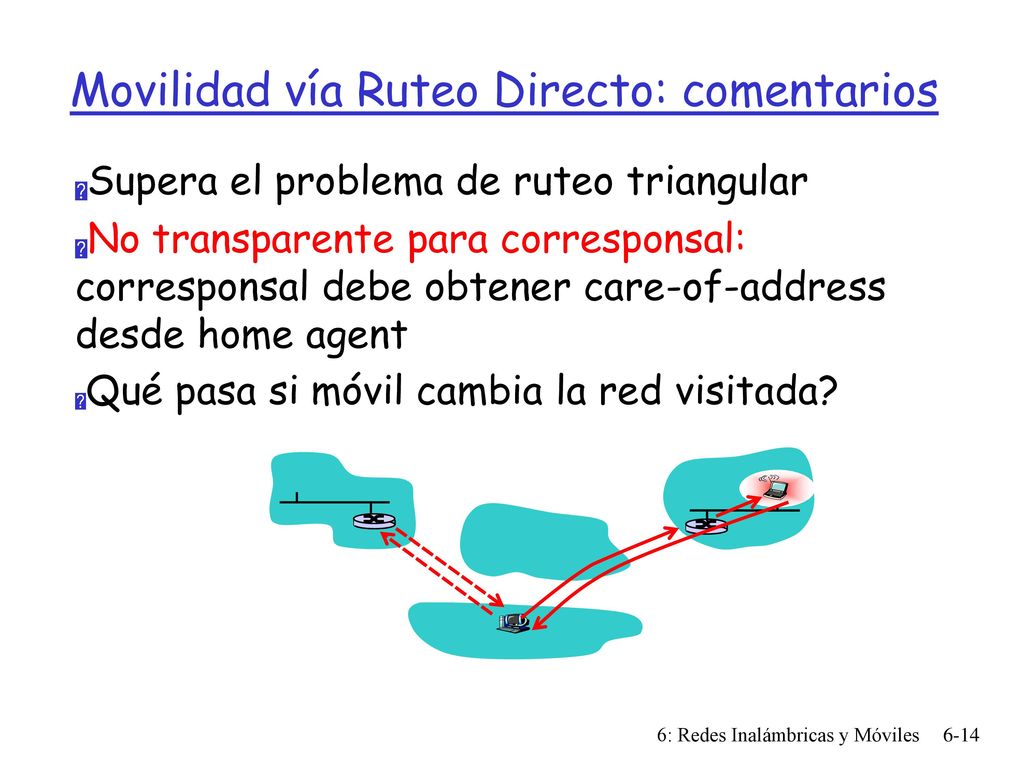 Movilidad vía Ruteo Directo: comentarios

Supera el problema de ruteo triangular

No transparente para corresponsal: corresponsal debe obtener care-of-address desde home agent

Qué pasa si móvil cambia la red visitada?

6: Redes Inalámbricas y Móviles 6-14